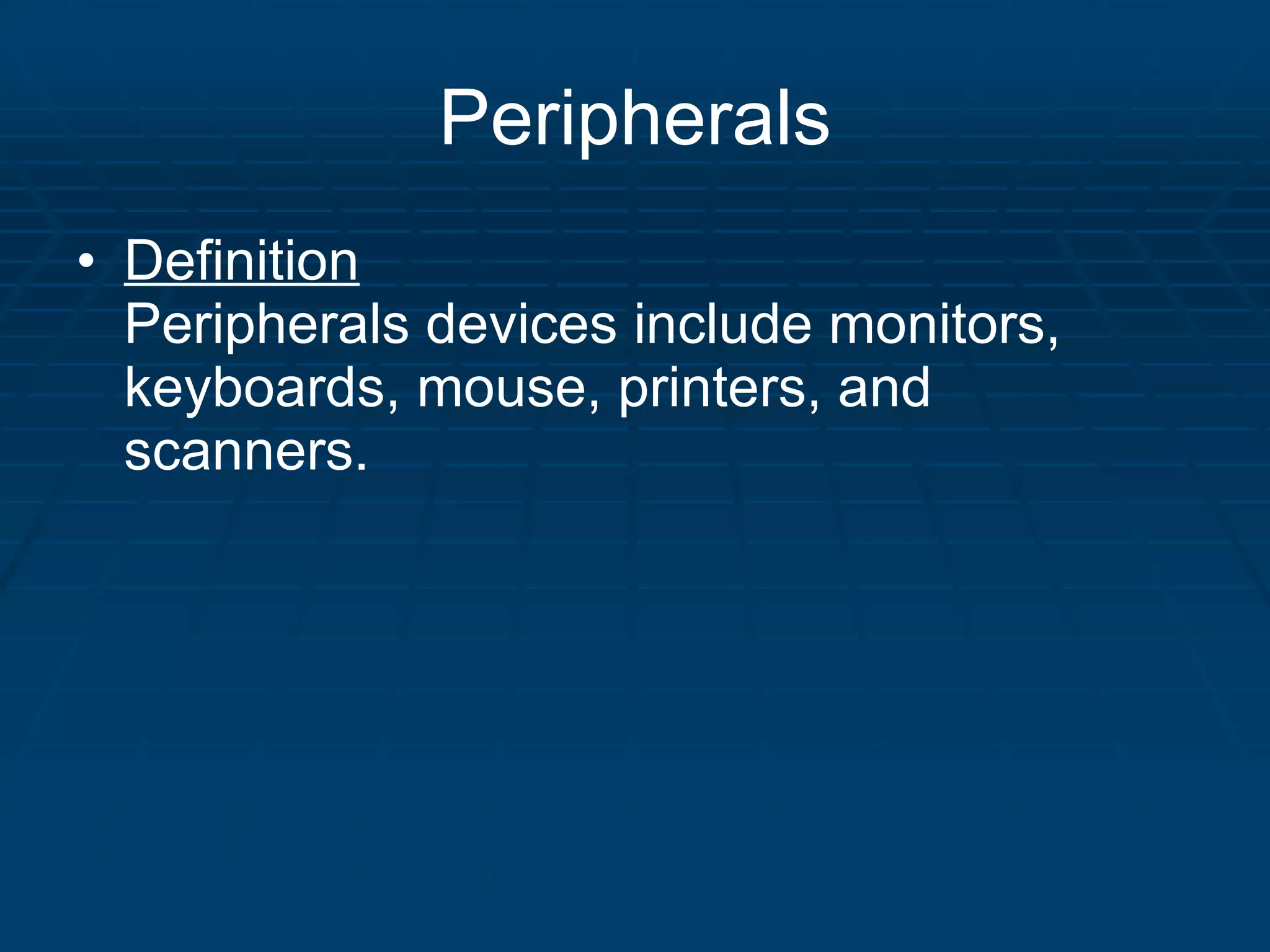 Peripherals

• Definition
Peripherals devices include monitors, keyboards, mouse, printers, and scanners.